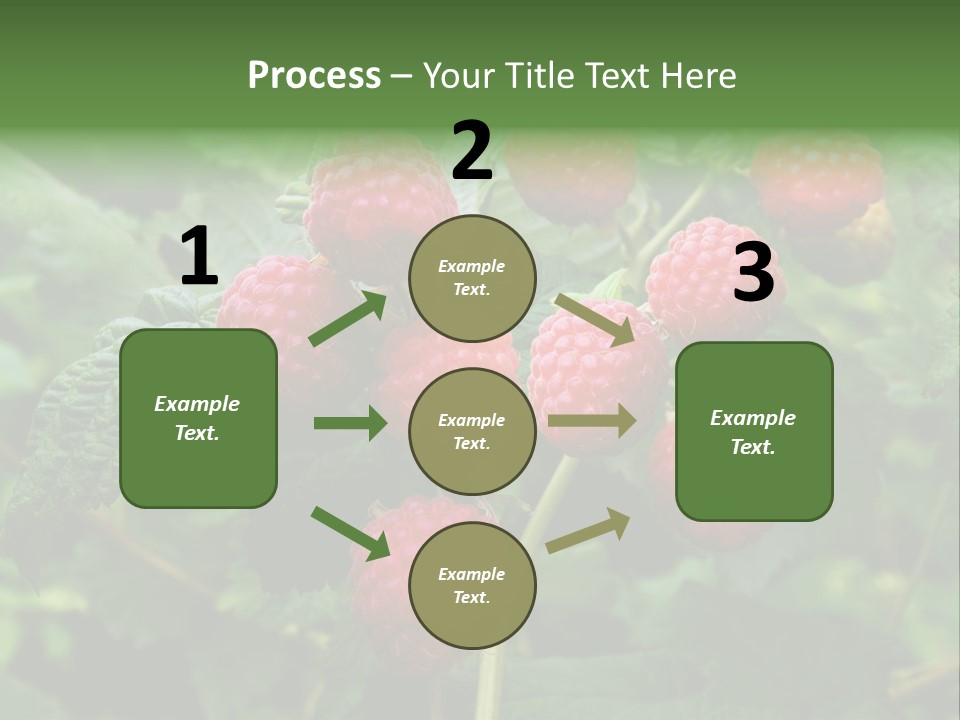 Process – Your Title Text Here

1

Example Text.

2

Example Text.

Example Text.

Example Text.

3

Example Text.